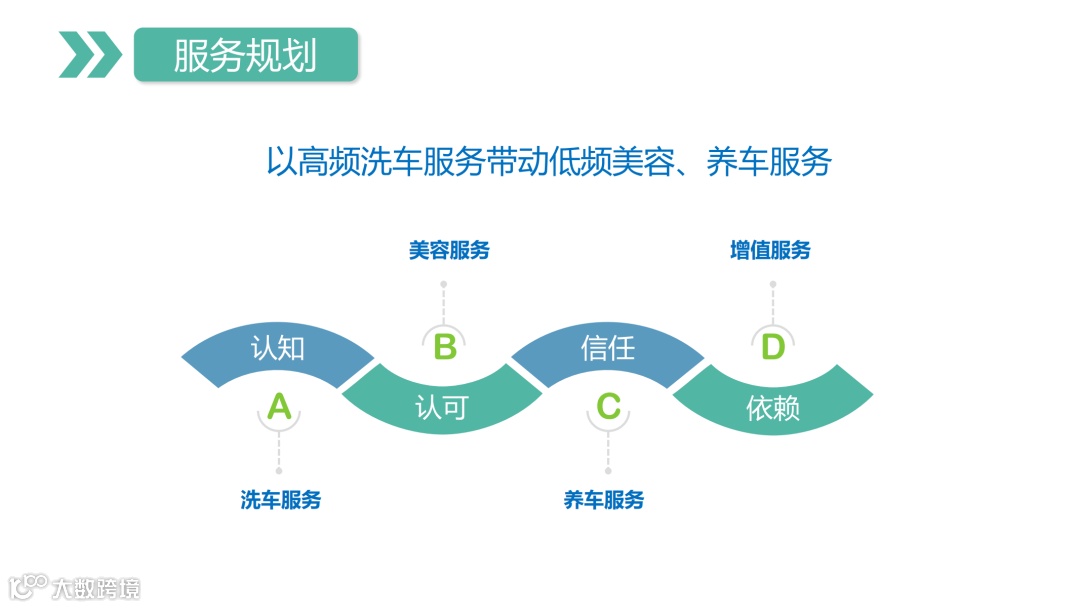 服务规划

以高频洗车服务带动低频美容、养车服务

美容服务

增值服务

认知

B

信任

D

A

认可

C

依赖

洗车服务

养车服务

大数跨境